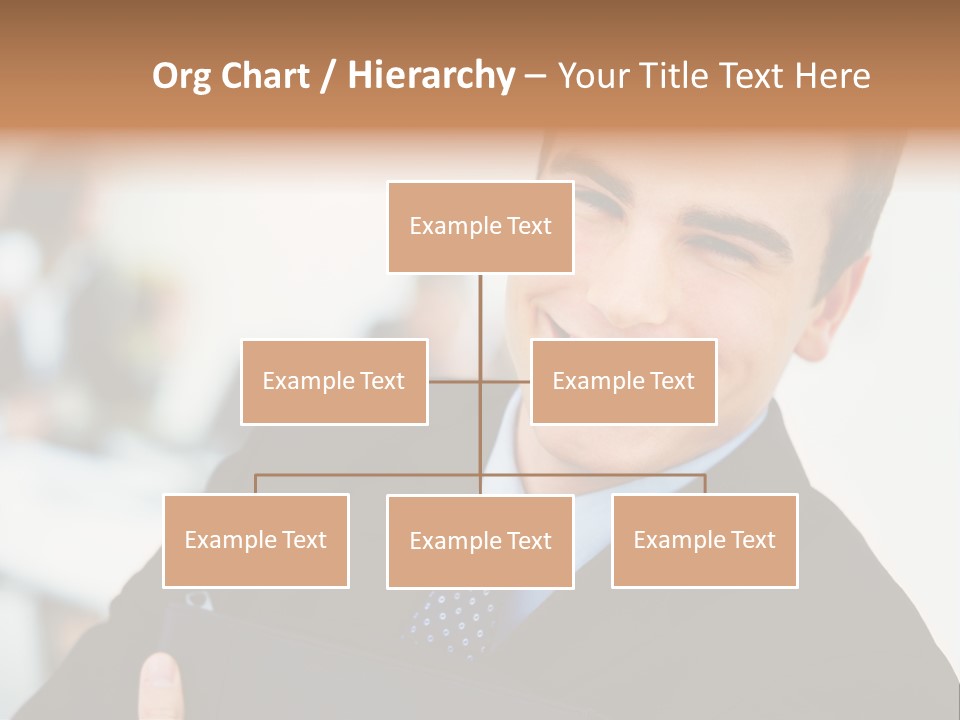 Org Chart / Hierarchy – Your Title Text Here

Example Text

Example Text

Example Text

Example Text

Example Text

Example Text